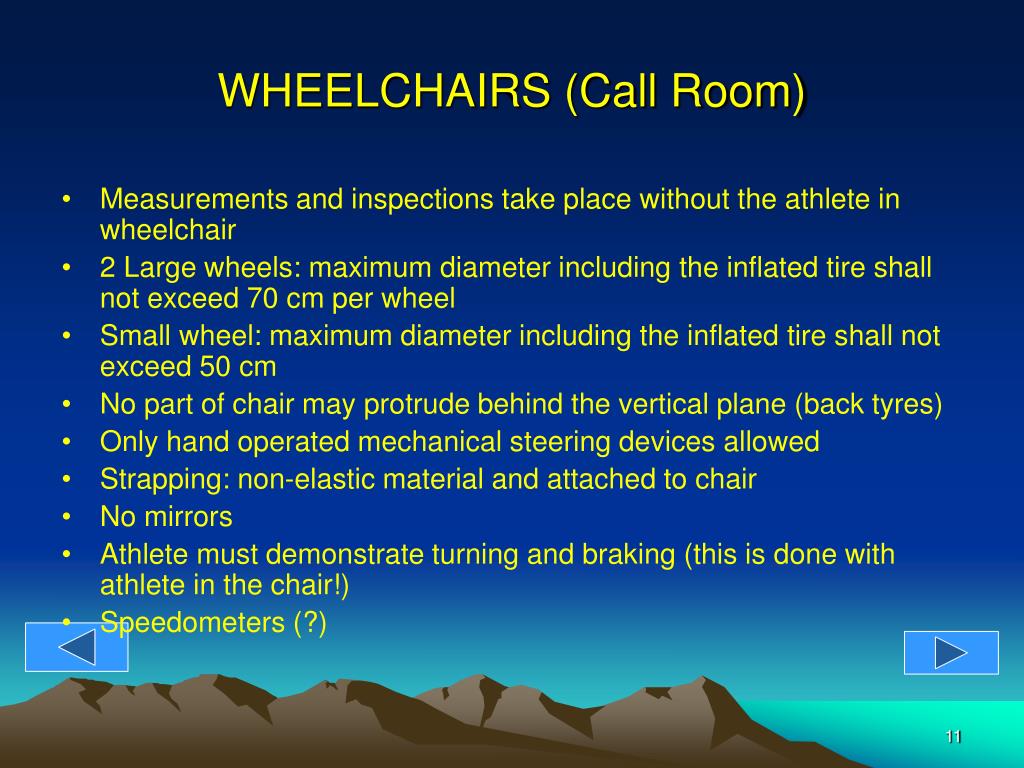 WHEELCHAIRS (Call Room)

• Measurements and inspections take place without the athlete in wheelchair
• 2 Large wheels: maximum diameter including the inflated tire shall not exceed 70 cm per wheel
• Small wheel: maximum diameter including the inflated tire shall not exceed 50 cm
• No part of chair may protrude behind the vertical plane (back tyres)
• Only hand operated mechanical steering devices allowed
• Strapping: non-elastic material and attached to chair
• No mirrors
• Athlete must demonstrate turning and braking (this is done with athlete in the chair!)
• Speedometers (?)

11